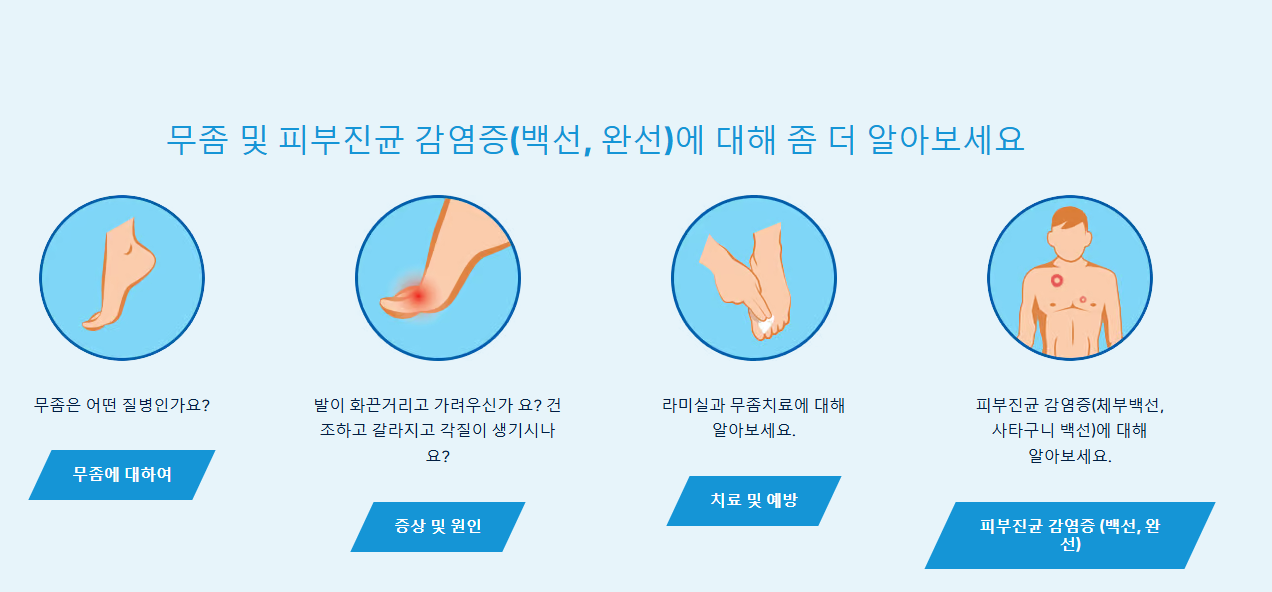 무좀 및 피부진균 감염증(백선, 완선)에 대해 좀 더 알아보세요

무좀은 어떤 질병인가요?

무좀에 대하여

발이 화끈거리고 가려우신가 요? 건조하고 갈라지고 각질이 생기시나요?

증상 및 원인

라미실과 무좀치료에 대해 알아보세요.

치료 및 예방

피부진균 감염증(체부백선, 사타구니 백선)에 대해 알아보세요.

피부진균 감염증 (백선, 완선)